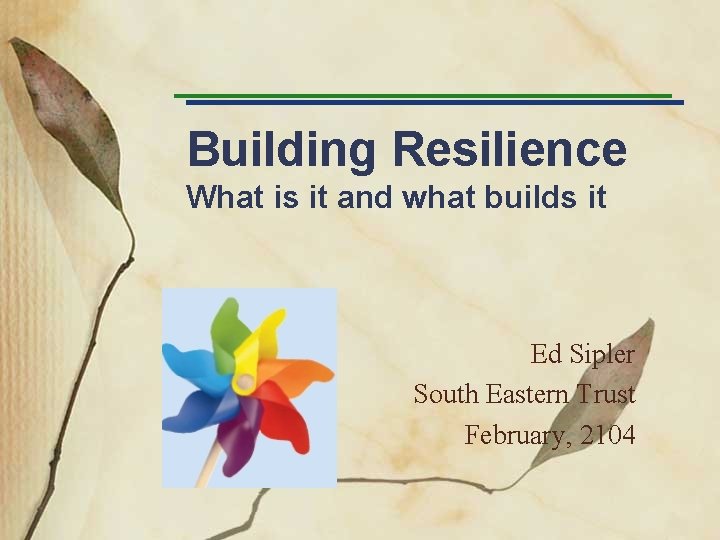 Building Resilience
What is it and what builds it

Ed Sipler
South Eastern Trust
February, 2104